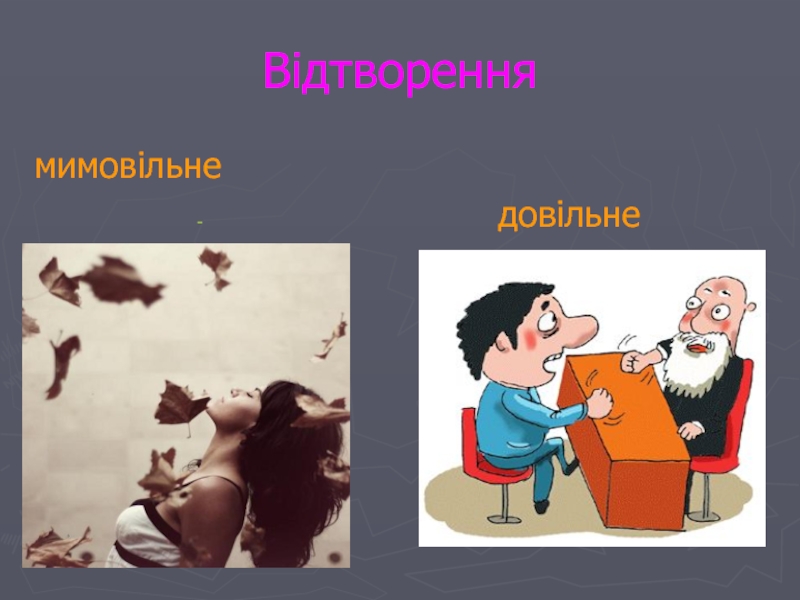 Відтворення

мимовільне

-

довільне